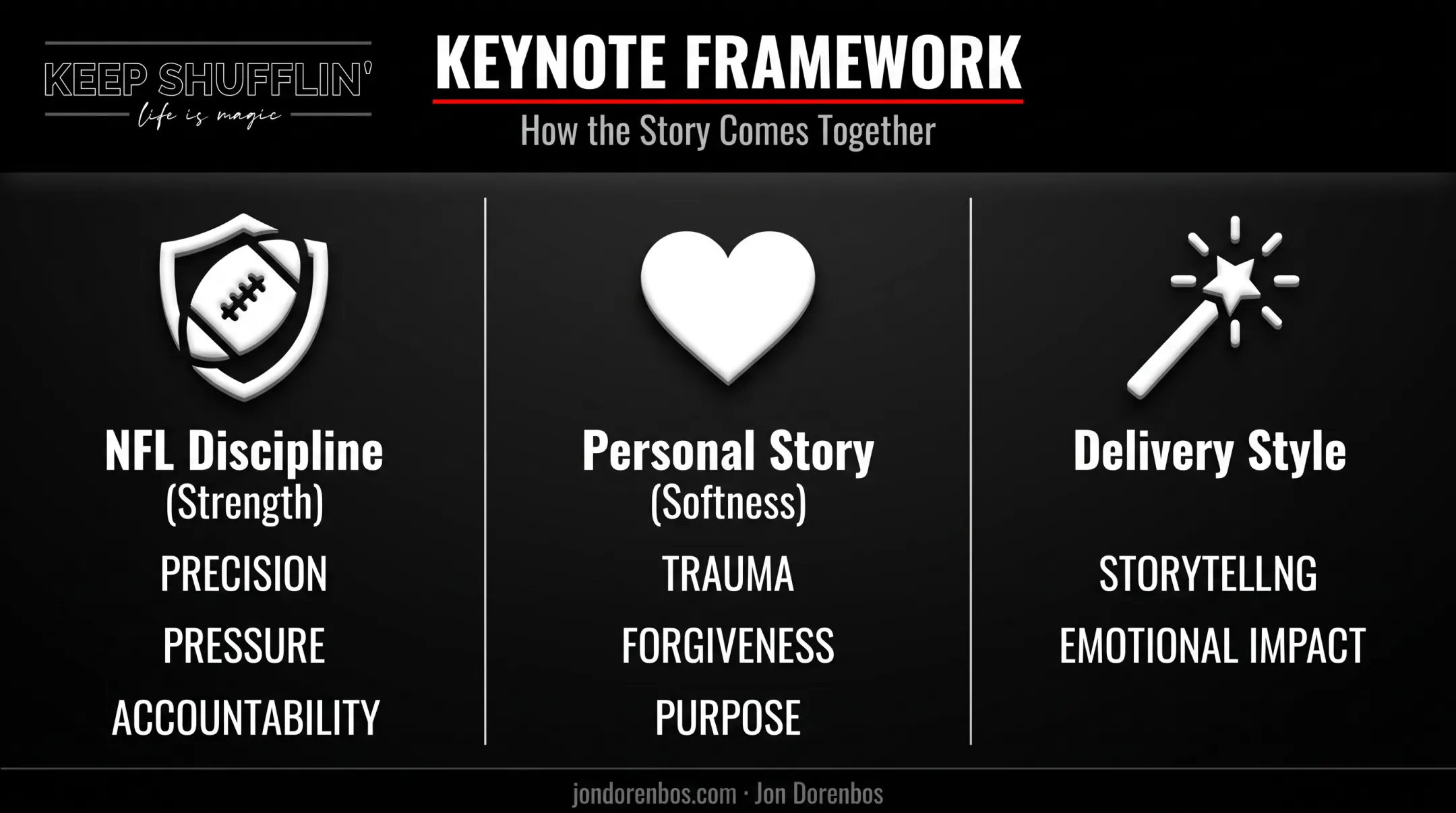 KEEP SHUFFLIN'
life is magic

KEYNOTE FRAMEWORK
How the Story Comes Together

NFL Discipline
(Strength)
PRECISION
PRESSURE
ACCOUNTABILITY

Personal Story
(Softness)
TRAUMA
FORGIVENESS
PURPOSE

Delivery Style
STORYTELLNG
EMOTIONAL IMPACT

jondorenbos.com · Jon Dorenbos